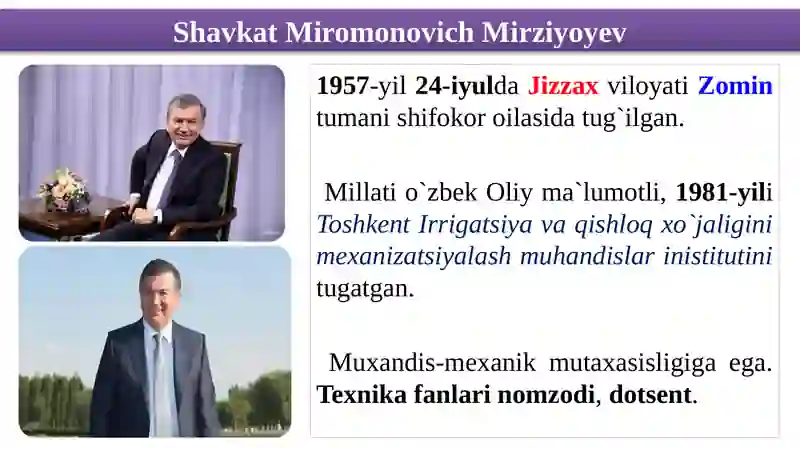 Shavkat Miromonovich Mirziyoyev

1957-yil 24-iyulda Jizzax viloyati Zomin tumani shifokor oilasida tug`ilgan.

Millati o`zbek Oliy ma`lumotli, 1981-yili Toshkent Irrigatsiya va qishloq xo`jaligini mexanizatsiyalash muhandislar inistitutini tugatgan.

Muxandis-mexanik mutaxasisligiga ega. Texnika fanlari nomzodi, dotsent.